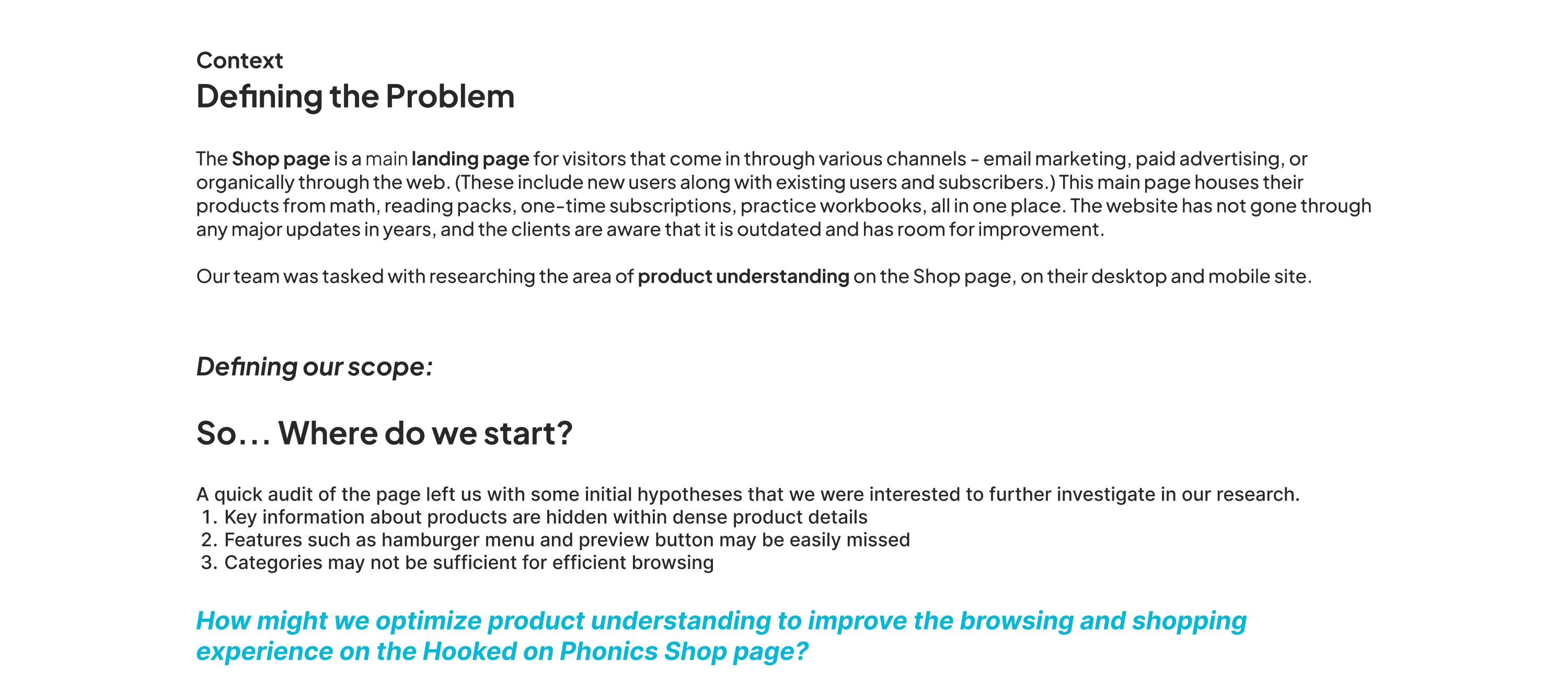 Context
Defining the Problem

The Shop page is a main landing page for visitors that come in through various channels - email marketing, paid advertising, or organically through the web. (These include new users along with existing users and subscribers.) This main page houses their products from math, reading packs, one-time subscriptions, practice workbooks, all in one place. The website has not gone through any major updates in years, and the clients are aware that it is outdated and has room for improvement.

Our team was tasked with researching the area of product understanding on the Shop page, on their desktop and mobile site.

Defining our scope:

So… Where do we start?

A quick audit of the page left us with some initial hypotheses that we were interested to further investigate in our research.
1. Key information about products are hidden within dense product details
2. Features such as hamburger menu and preview button may be easily missed
3. Categories may not be sufficient for efficient browsing

How might we optimize product understanding to improve the browsing and shopping experience on the Hooked on Phonics Shop page?